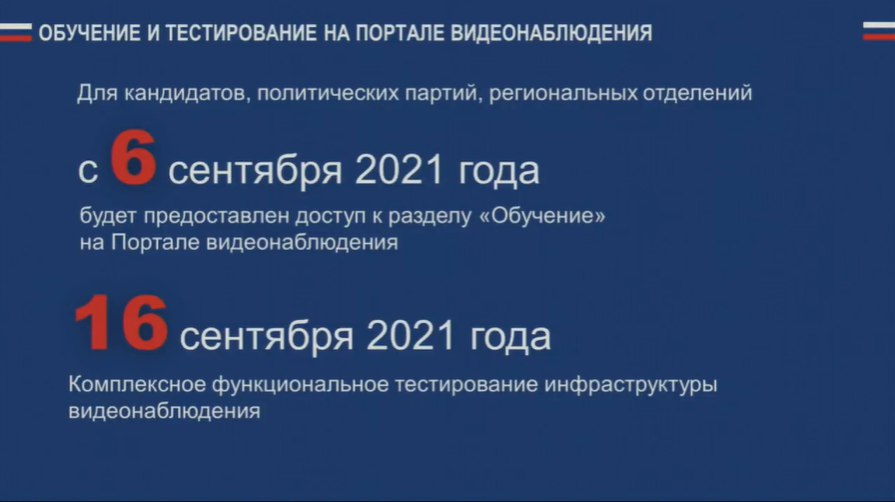 ОБУЧЕНИЕ И ТЕСТИРОВАНИЕ НА ПОРТАЛЕ ВИДЕОНАБЛЮДЕНИЯ

Для кандидатов, политических партий, региональных отделений

с 6 сентября 2021 года

будет предоставлен доступ к разделу «Обучение» на Портале видеонаблюдения

16 сентября 2021 года

Комплексное функциональное тестирование инфраструктуры видеонаблюдения